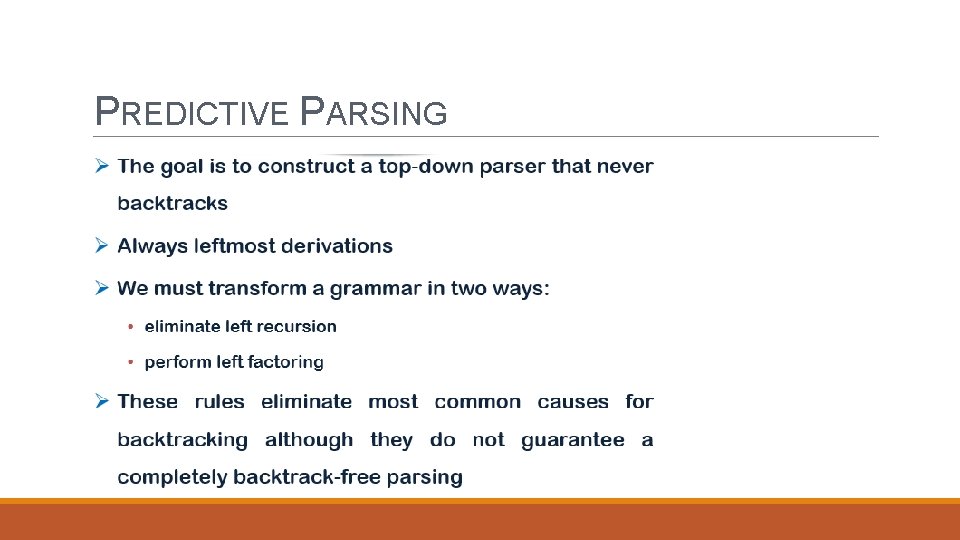 PREDICTIVE PARSING

➢ The goal is to construct a top-down parser that never backtracks

➢ Always leftmost derivations

➢ We must transform a grammar in two ways:

• eliminate left recursion

• perform left factoring

➢ These rules eliminate most common causes for backtracking although they do not guarantee a completely backtrack-free parsing